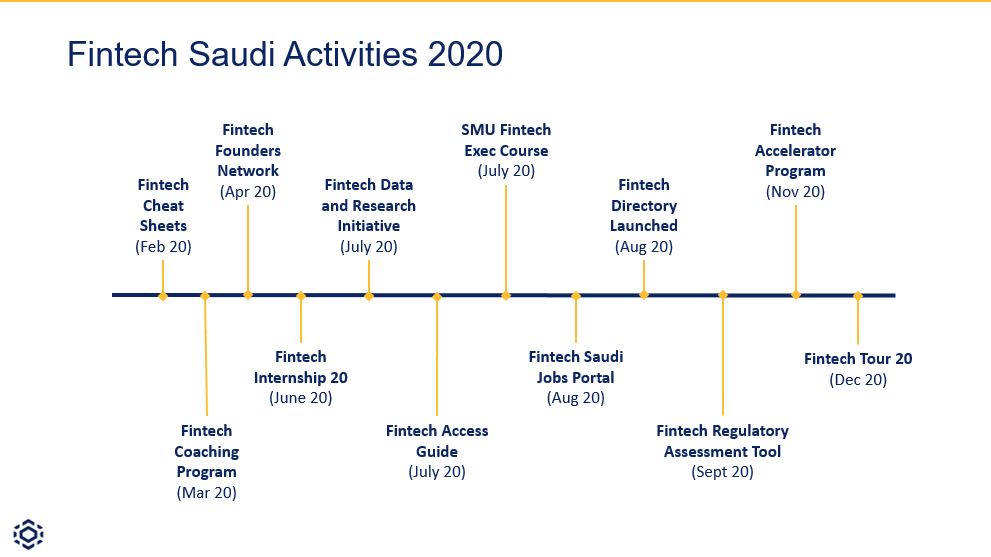 Fintech Saudi Activities 2020

Fintech Cheat Sheets (Feb 20)

Fintech Coaching Program (Mar 20)

Fintech Founders Network (Apr 20)

Fintech Internship 20 (June 20)

Fintech Data and Research Initiative (July 20)

Fintech Access Guide (July 20)

SMU Fintech Exec Course (July 20)

Fintech Saudi Jobs Portal (Aug 20)

Fintech Directory Launched (Aug 20)

Fintech Regulatory Assessment Tool (Sept 20)

Fintech Accelerator Program (Nov 20)

Fintech Tour 20 (Dec 20)